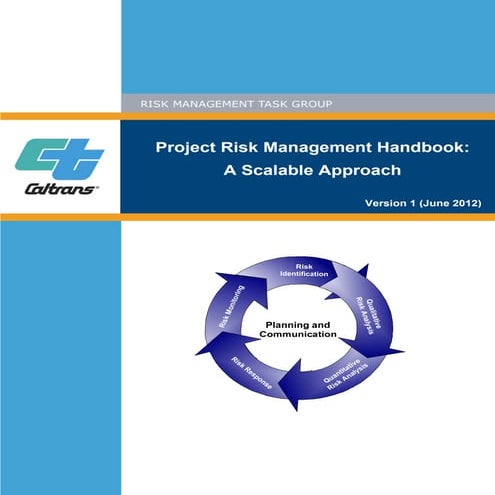 RISK MANAGEMENT TASK GROUP

Caltrans

Project Risk Management Handbook: A Scalable Approach

Version 1 (June 2012)

Risk Identification

Qualitative Risk Analysis

Quantitative Risk Analysis

Risk Response

Risk Monitoring

Planning and Communication